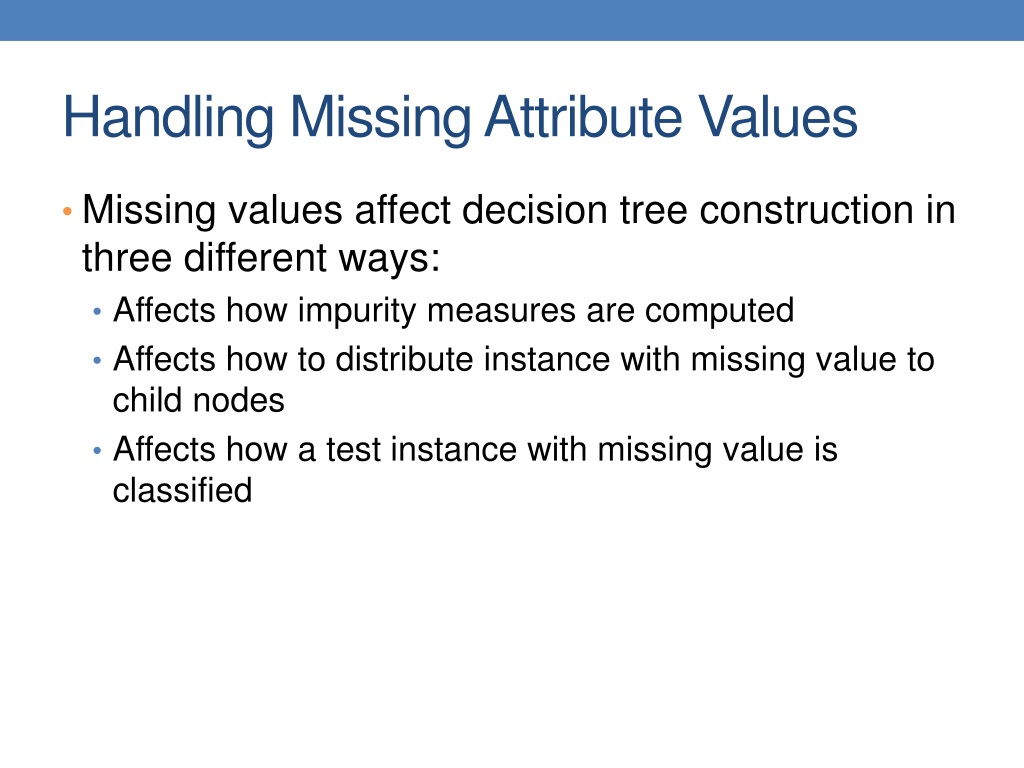 Handling Missing Attribute Values

• Missing values affect decision tree construction in three different ways:
  • Affects how impurity measures are computed
  • Affects how to distribute instance with missing value to child nodes
  • Affects how a test instance with missing value is classified